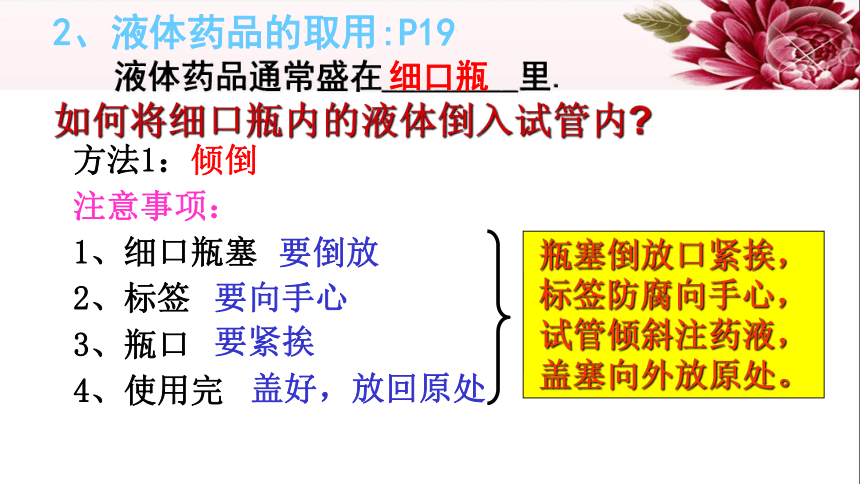 2、液体药品的取用:P19

液体药品通常盛在细口瓶里.

如何将细口瓶内的液体倒入试管内?

方法1:倾倒

注意事项:

1、细口瓶塞 要倒放

2、标签 要向手心

3、瓶口 要紧挨

4、使用完 盖好,放回原处

瓶塞倒放口紧挨,
标签防腐向手心,
试管倾斜注药液,
盖塞向外放原处。